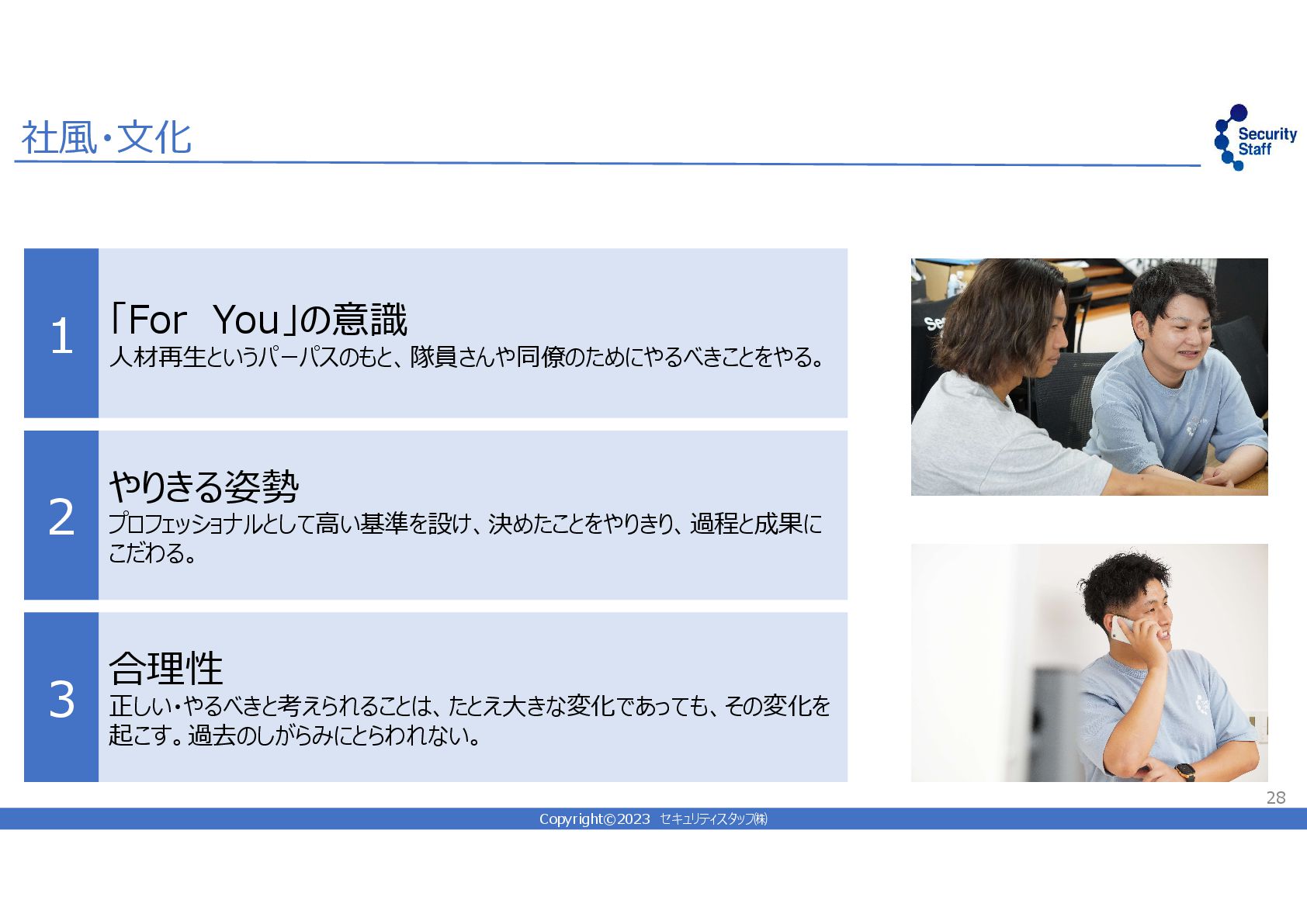 社風・文化

Security Staff

1
「For You」の意識
人材再生というパーパスのもと、隊員さんや同僚のためにやるべきことをやる。

2
やりきる姿勢
プロフェッショナルとして高い基準を設け、決めたことをやりきり、過程と成果にこだわる。

3
合理性
正しい・やるべきと考えられることは、たとえ大きな変化であっても、その変化を起こす。過去のしがらみにとらわれない。

28

Copyright©2023 セキュリティスタッフ㈱